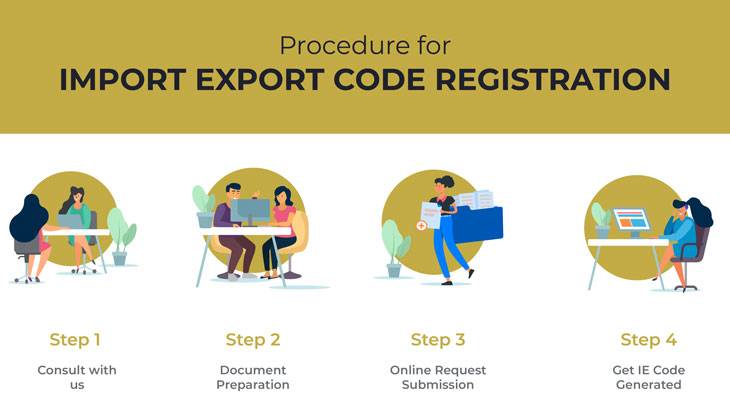 Procedure for
IMPORT EXPORT CODE REGISTRATION

Step 1
Consult with us

Step 2
Document Preparation

Step 3
Online Request Submission

Step 4
Get IE Code Generated